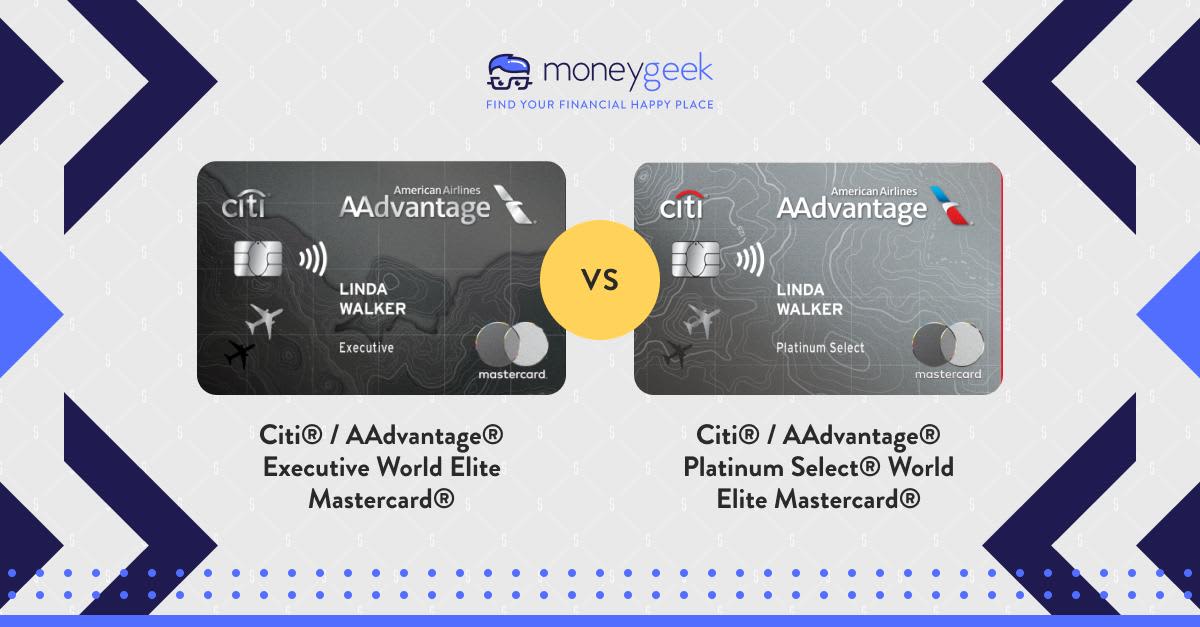 moneygeek
FIND YOUR FINANCIAL HAPPY PLACE

citi
American Airlines
AAdvantage
LINDA WALKER
Executive
mastercard

VS

citi
American Airlines
AAdvantage
LINDA WALKER
Platinum Select
mastercard

Citi® / AAdvantage® Executive World Elite Mastercard®

Citi® / AAdvantage® Platinum Select® World Elite Mastercard®